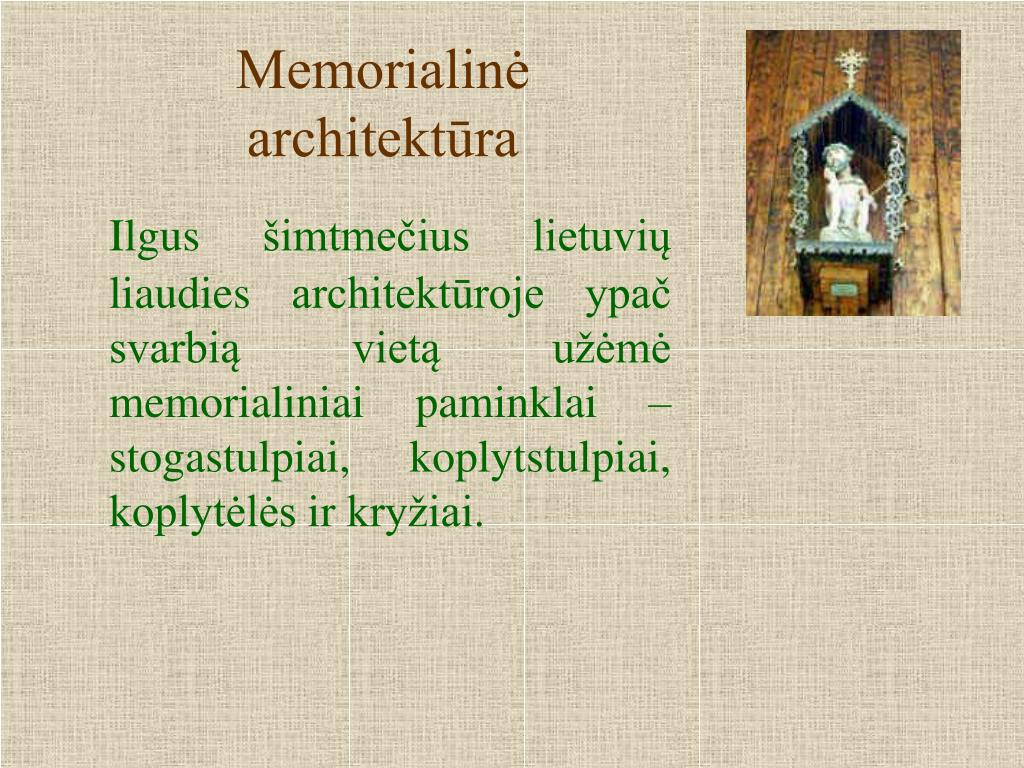 Memorialinė architektūra

Ilgus šimtmečius lietuvių liaudies architektūroje ypač svarbią vietą užėmė memorialiniai paminklai – stogastulpiai, koplytstulpiai, koplytėlės ir kryžiai.